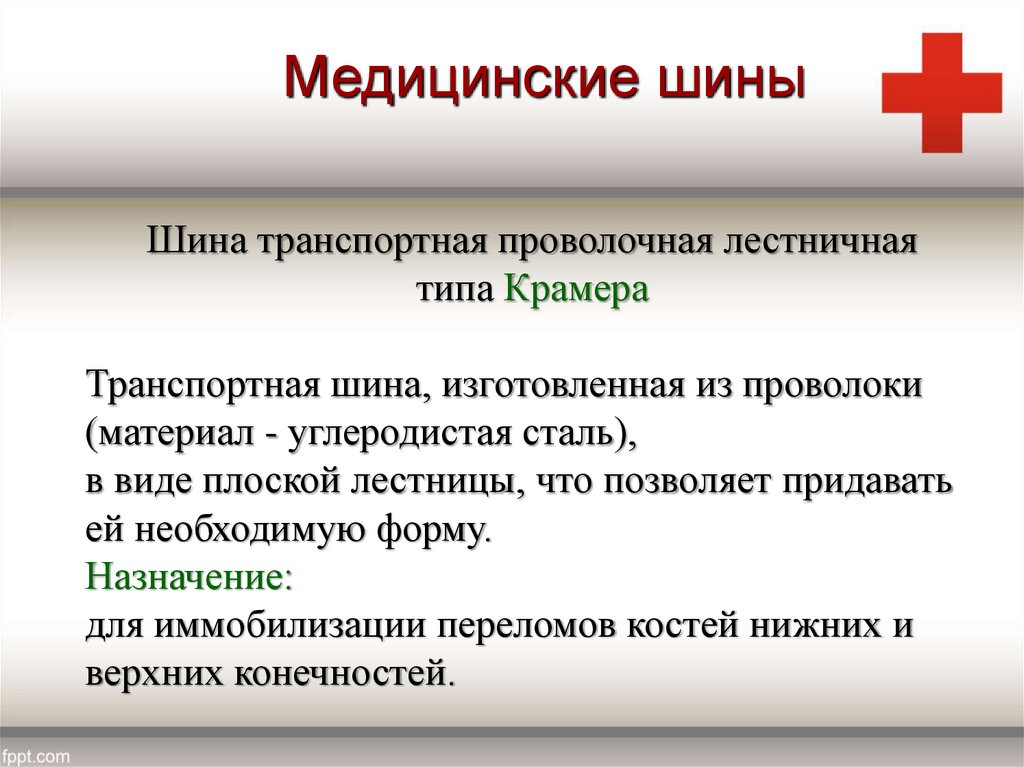 Медицинские шины

Шина транспортная проволочная лестничная типа Крамера

Транспортная шина, изготовленная из проволоки (материал - углеродистая сталь),
в виде плоской лестницы, что позволяет придавать ей необходимую форму.
Назначение:
для иммобилизации переломов костей нижних и верхних конечностей.

fppt.com